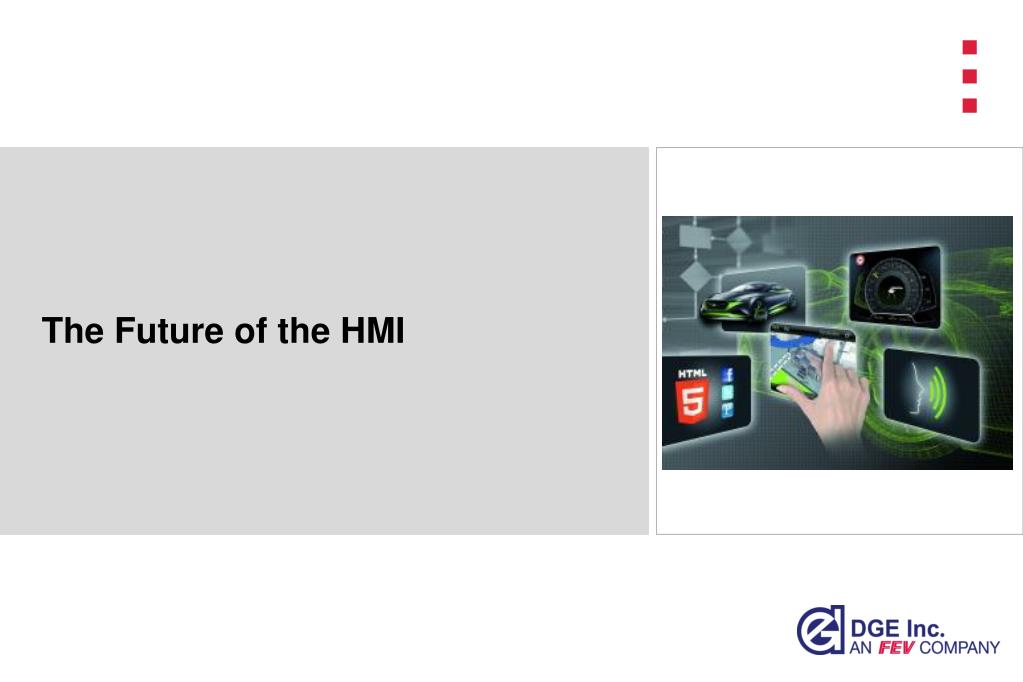 The Future of the HMI

HTML 5

DGE Inc.
AN FEV COMPANY